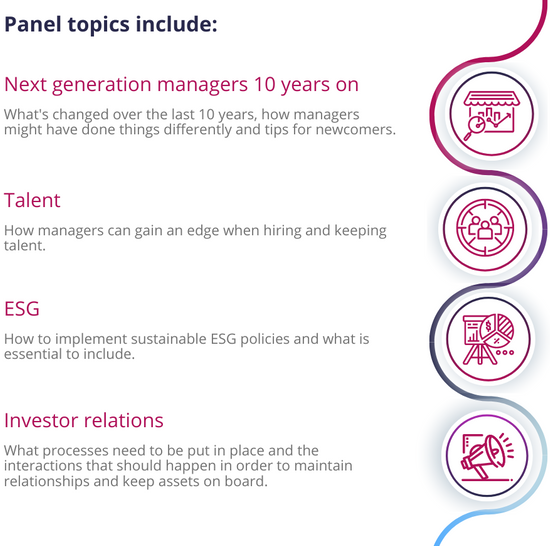 Panel topics include:

Next generation managers 10 years on

What's changed over the last 10 years, how managers might have done things differently and tips for newcomers.

Talent

How managers can gain an edge when hiring and keeping talent.

ESG

How to implement sustainable ESG policies and what is essential to include.

Investor relations

What processes need to be put in place and the interactions that should happen in order to maintain relationships and keep assets on board.